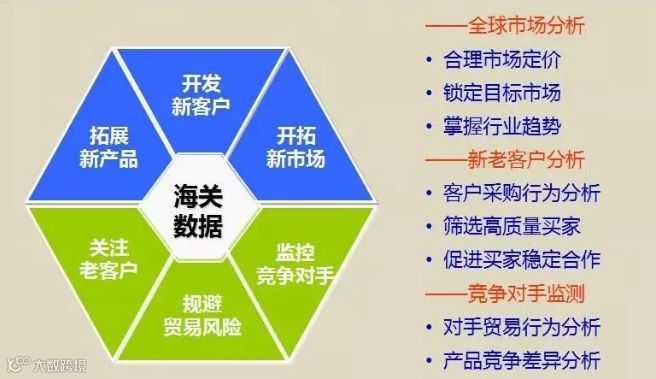 开发
新客户

拓展
新产品

开拓
新市场

海关
数据

关注
老客户

监控
竞争对手

规避
贸易风险

——全球市场分析
• 合理市场定价
• 锁定目标市场
• 掌握行业趋势
——新老客户分析
• 客户采购行为分析
• 筛选高质量买家
• 促进买家稳定合作
——竞争对手监测
• 对手贸易行为分析
• 产品竞争差异分析

大数跨境